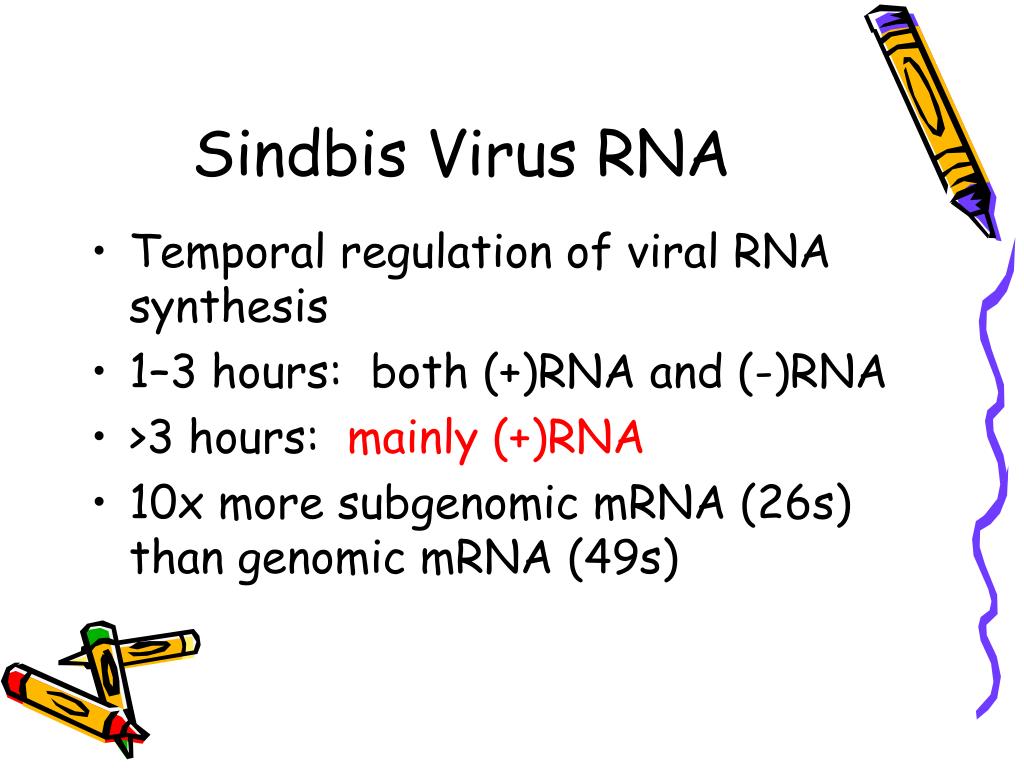 Sindbis Virus RNA

• Temporal regulation of viral RNA synthesis
• 1–3 hours: both (+)RNA and (-)RNA
• >3 hours: mainly (+)RNA
• 10x more subgenomic mRNA (26s) than genomic mRNA (49s)